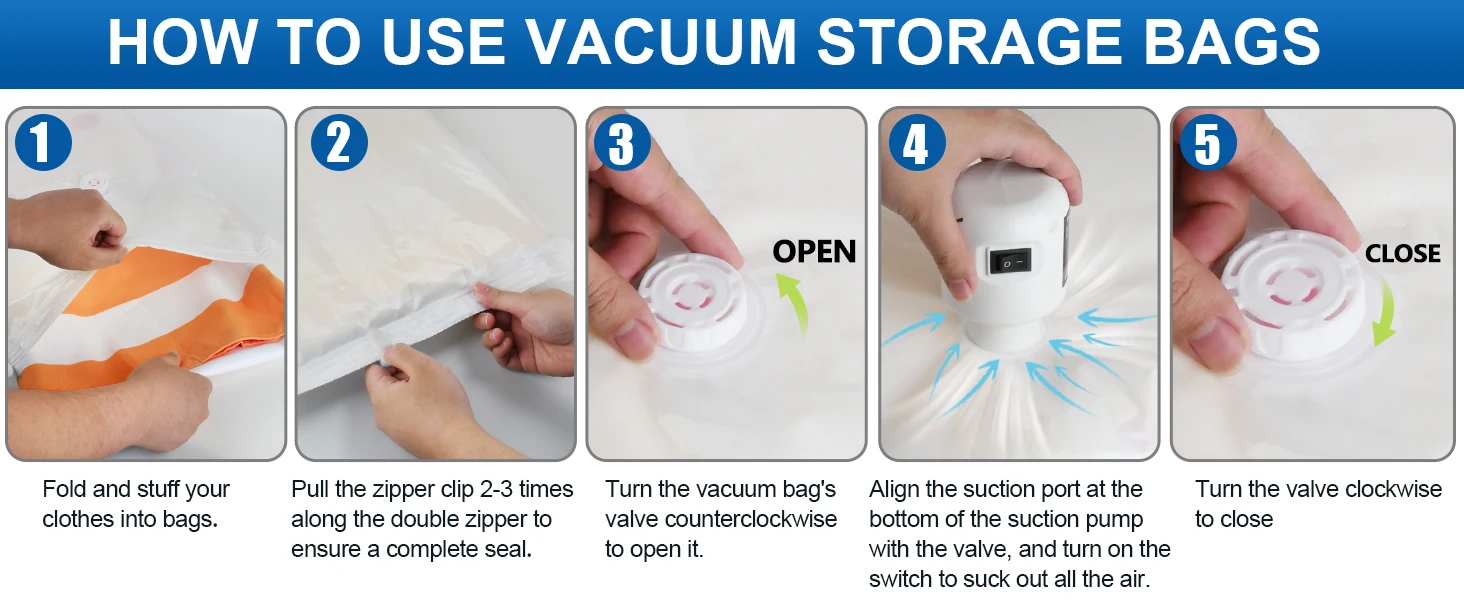 HOW TO USE VACUUM STORAGE BAGS

1

Fold and stuff your clothes into bags.

2

Pull the zipper clip 2-3 times along the double zipper to ensure a complete seal.

3

OPEN

Turn the vacuum bag's valve counterclockwise to open it.

4

Align the suction port at the bottom of the suction pump with the valve, and turn on the switch to suck out all the air.

5

CLOSE

Turn the valve clockwise to close